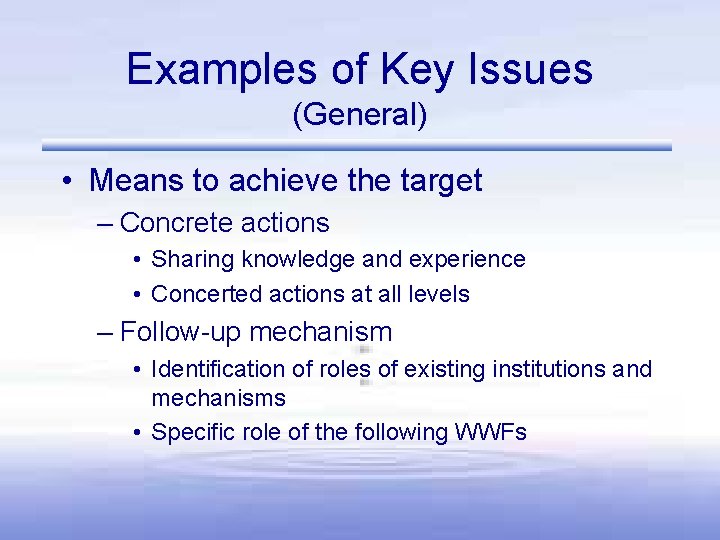 Examples of Key Issues
(General)

• Means to achieve the target
– Concrete actions
• Sharing knowledge and experience
• Concerted actions at all levels
– Follow-up mechanism
• Identification of roles of existing institutions and mechanisms
• Specific role of the following WWFs